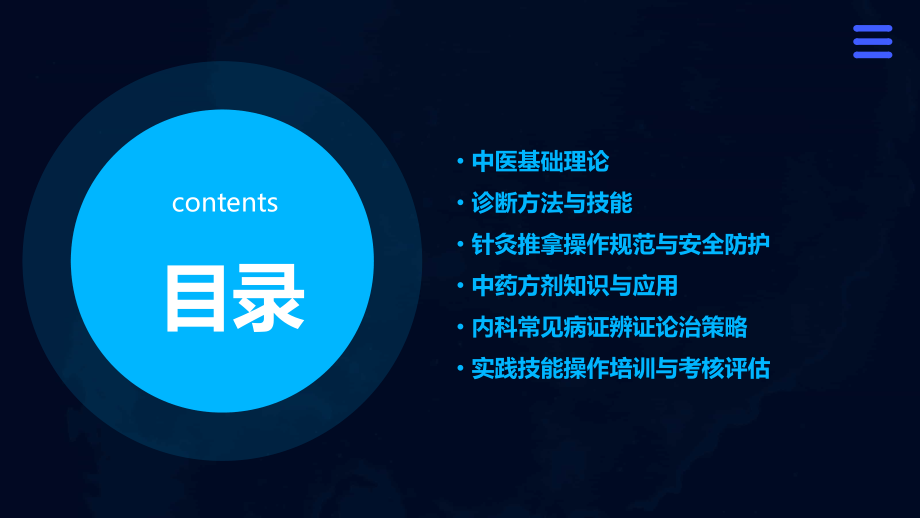 contents

目录

• 中医基础理论
• 诊断方法与技能
• 针灸推拿操作规范与安全防护
• 中药方剂知识与应用
• 内科常见病证辨证论治策略
• 实践技能操作培训与考核评估